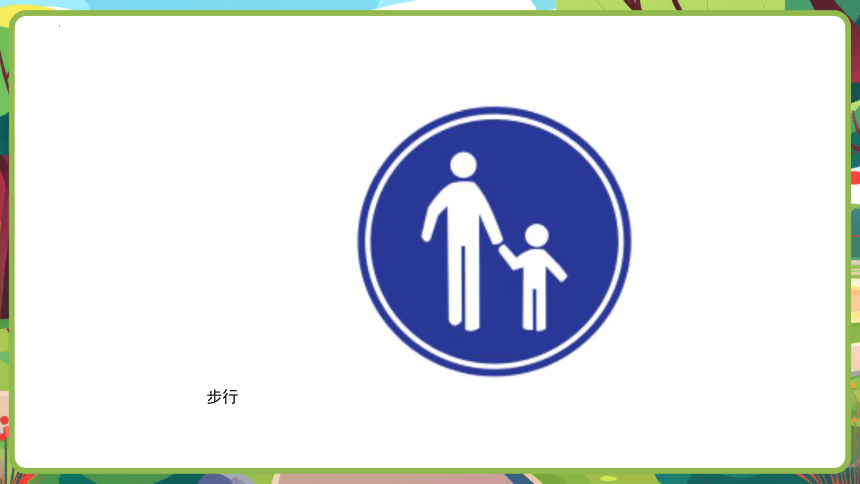 步行